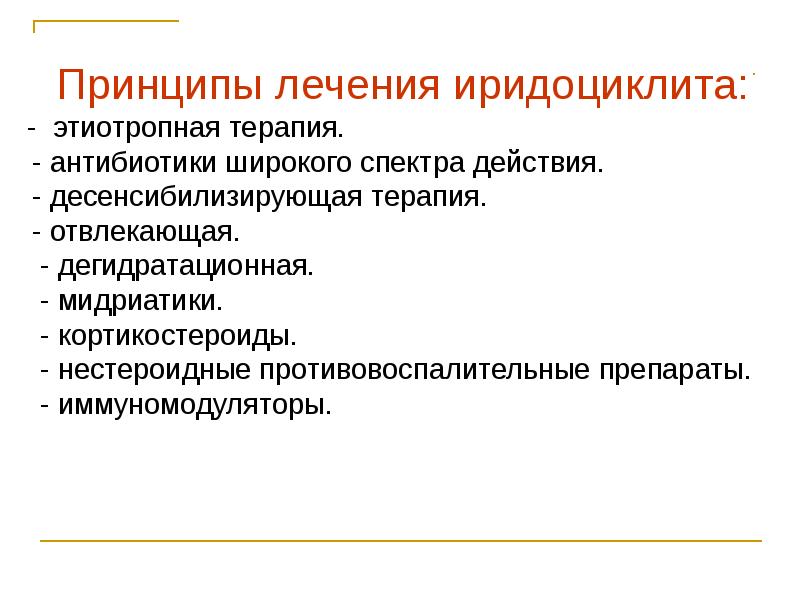 Принципы лечения иридоциклита:

- этиотропная терапия.
- антибиотики широкого спектра действия.
- десенсибилизирующая терапия.
- отвлекающая.
- дегидратационная.
- мидриатики.
- кортикостероиды.
- нестероидные противовоспалительные препараты.
- иммуномодуляторы.